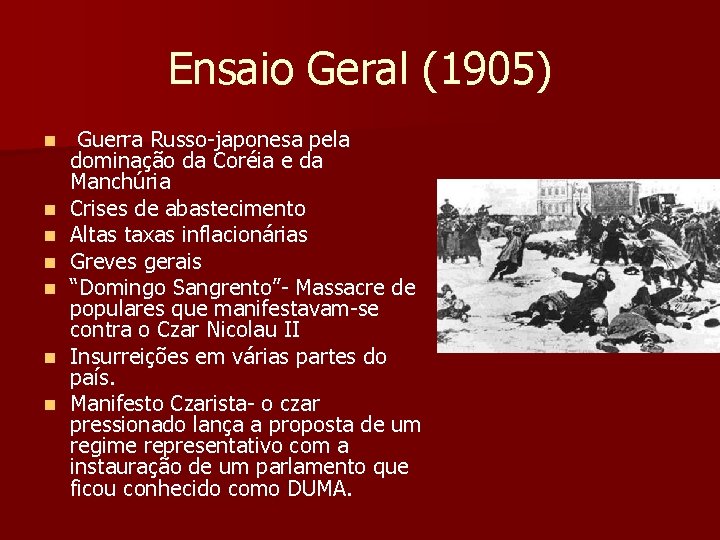 Ensaio Geral (1905)

- Guerra Russo-japonesa pela dominação da Coréia e da Manchúria
- Crises de abastecimento
- Altas taxas inflacionárias
- Greves gerais
- “Domingo Sangrento”- Massacre de populares que manifestavam-se contra o Czar Nicolau II
- Insurreições em várias partes do país.
- Manifesto Czarista- o czar pressionado lança a proposta de um regime representativo com a instauração de um parlamento que ficou conhecido como DUMA.